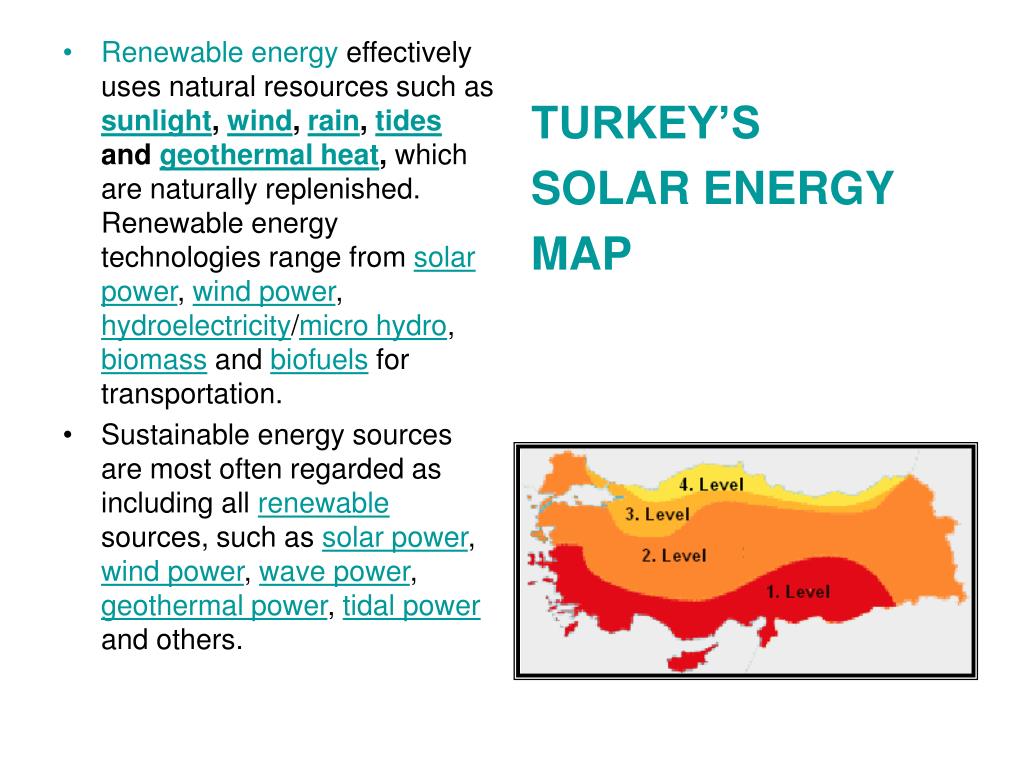 • Renewable energy effectively uses natural resources such as sunlight, wind, rain, tides and geothermal heat, which are naturally replenished. Renewable energy technologies range from solar power, wind power, hydroelectricity/micro hydro, biomass and biofuels for transportation.

• Sustainable energy sources are most often regarded as including all renewable sources, such as solar power, wind power, wave power, geothermal power, tidal power and others.

TURKEY'S SOLAR ENERGY MAP

4. Level
3. Level
2. Level
1. Level